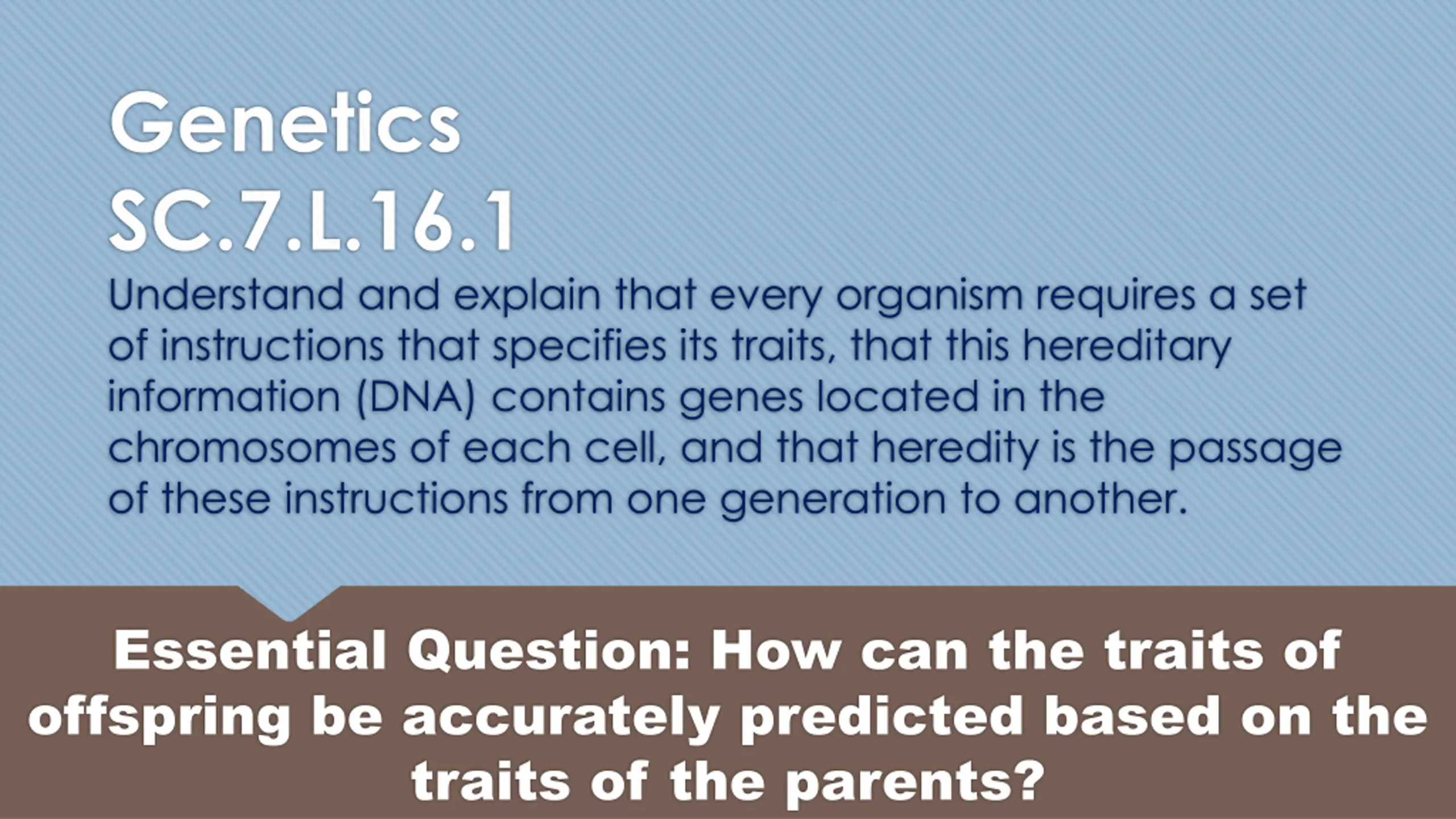 Genetics
SC.7.L.16.1

Understand and explain that every organism requires a set of instructions that specifies its traits, that this hereditary information (DNA) contains genes located in the chromosomes of each cell, and that heredity is the passage of these instructions from one generation to another.

Essential Question: How can the traits of offspring be accurately predicted based on the traits of the parents?